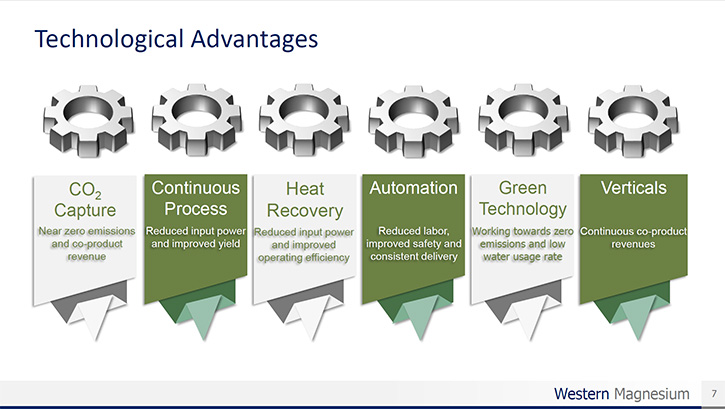 Technological Advantages

$CO_2$ Capture
Near zero emissions and co-product revenue

Continuous Process
Reduced input power and improved yield

Heat Recovery
Reduced input power and improved operating efficiency

Automation
Reduced labor, improved safety and consistent delivery

Green Technology
Working towards zero emissions and low water usage rate

Verticals
Continuous co-product revenues

Western Magnesium

7